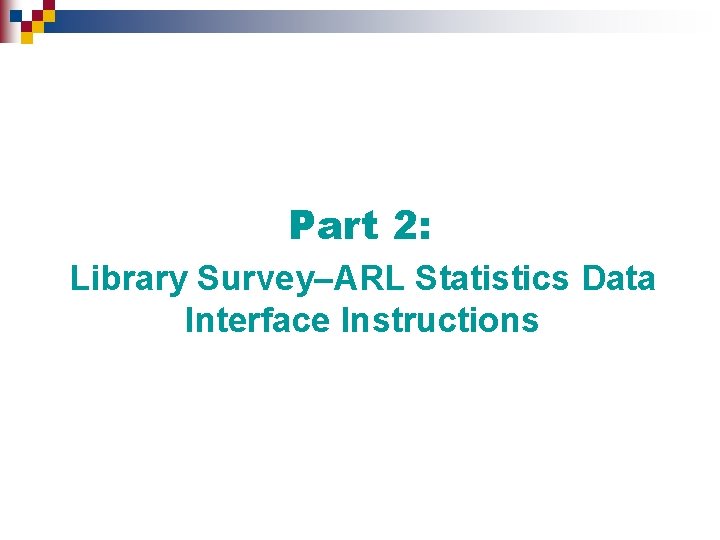 Part 2:

Library Survey–ARL Statistics Data Interface Instructions